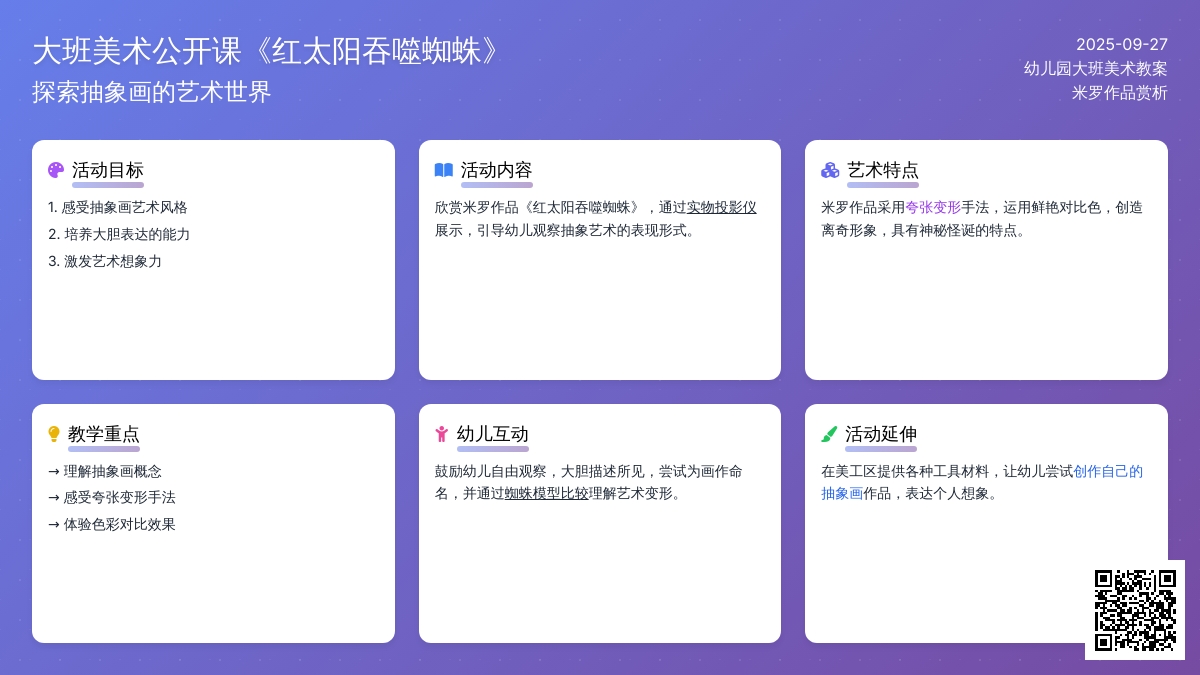 大班美术公开课《红太阳吞噬蜘蛛》
探索抽象画的艺术世界

2025-09-27
幼儿园大班美术教案
米罗作品赏析

活动目标
1. 感受抽象画艺术风格
2. 培养大胆表达的能力
3. 激发艺术想象力

活动内容
欣赏米罗作品《红太阳吞噬蜘蛛》，通过实物投影仪展示，引导幼儿观察抽象艺术的表现形式。

艺术特点
米罗作品采用夸张变形手法，运用鲜艳对比色，创造离奇形象，具有神秘怪诞的特点。

教学重点
→ 理解抽象画概念
→ 感受夸张变形手法
→ 体验色彩对比效果

幼儿互动
鼓励幼儿自由观察，大胆描述所见，尝试为画作命名，并通过蜘蛛模型比较理解艺术变形。

活动延伸
在美工区提供各种工具材料，让幼儿尝试创作自己的抽象画作品，表达个人想象。